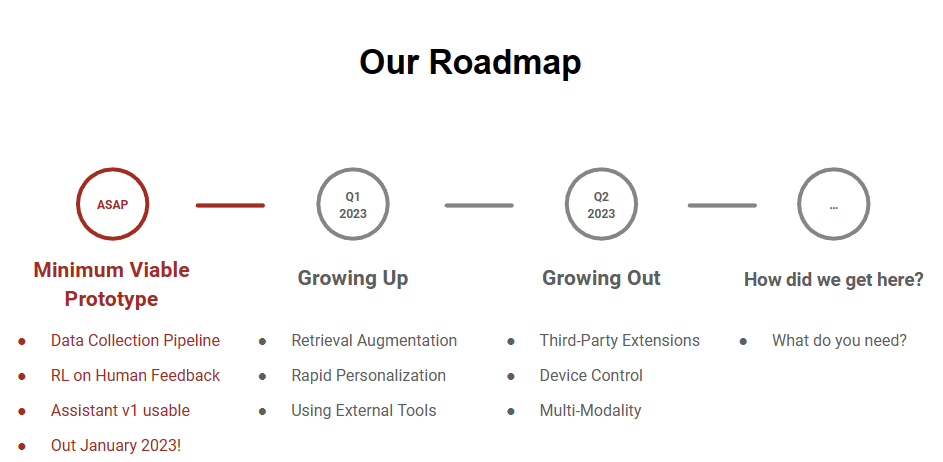 Our Roadmap

ASAP

Minimum Viable Prototype

- Data Collection Pipeline
- RL on Human Feedback
- Assistant v1 usable
- Out January 2023!

Q1 2023

Growing Up

- Retrieval Augmentation
- Rapid Personalization
- Using External Tools

Q2 2023

Growing Out

- Third-Party Extensions
- Device Control
- Multi-Modality

...

How did we get here?

- What do you need?